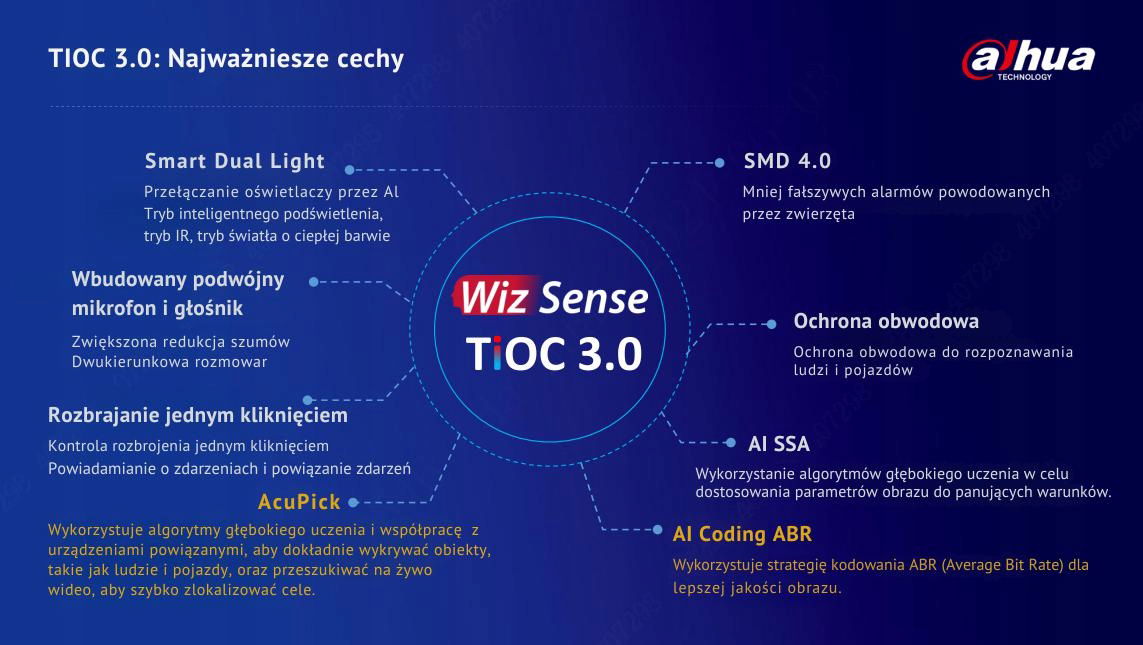 TIOC 3.0: Najważniesze cechy

alhua TECHNOLOGY

Smart Dual Light
Przełączanie oświetlaczy przez AI
Tryb inteligentnego podświetlenia, tryb IR, tryb światła o ciepłej barwie

Wbudowany podwójny mikrofon i głośnik
Zwiększona redukcja szumów
Dwukierunkowa rozmowar

Rozbrajanie jednym kliknięciem
Kontrola rozbrojenia jednym kliknięciem
Powiadamianie o zdarzeniach i powiązanie zdarzeń

AcuPick
Wykorzystuje algorytmy głębokiego uczenia i współpracę z urządzeniami powiązanymi, aby dokładnie wykrywać obiekty, takie jak ludzie i pojazdy, oraz przeszukiwać na żywo wideo, aby szybko zlokalizować cele.

Wiz Sense
TiOC 3.0

SMD 4.0
Mniej fałszywych alarmów powodowanych przez zwierzęta

Ochrona obwodowa
Ochrona obwodowa do rozpoznawania ludzi i pojazdów

AI SSA
Wykorzystanie algorytmów głębokiego uczenia w celu dostosowania parametrów obrazu do panujących warunków.

AI Coding ABR
Wykorzystuje strategię kodowania ABR (Average Bit Rate) dla lepszej jakości obrazu.